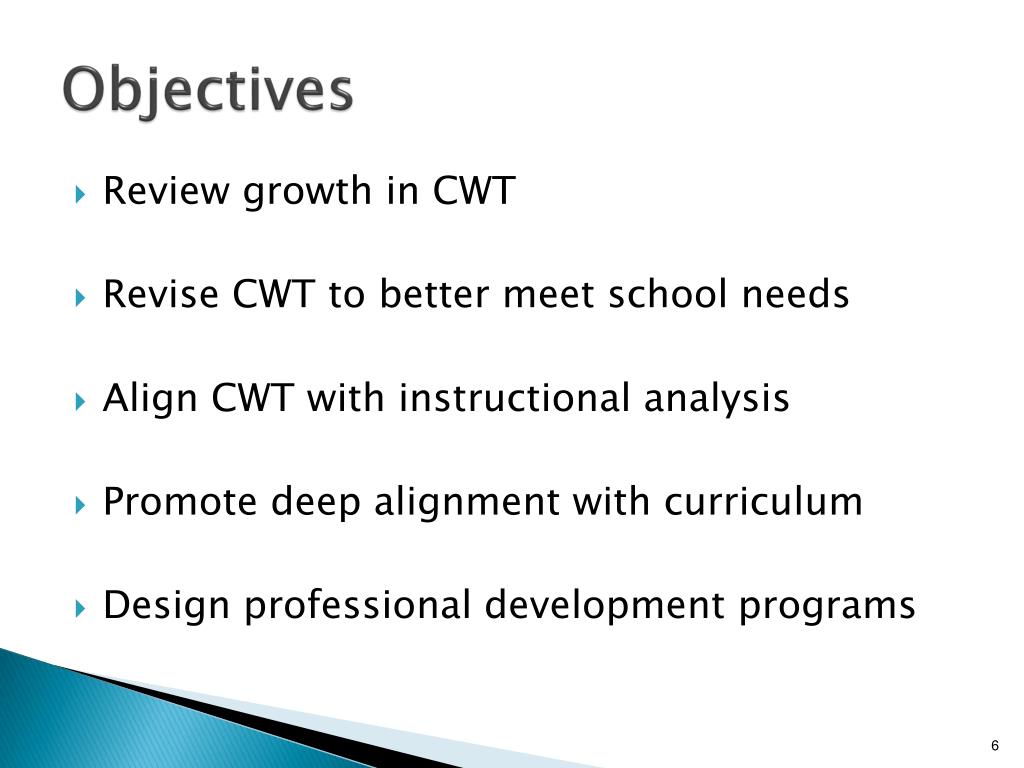 Objectives

Review growth in CWT

Revise CWT to better meet school needs

Align CWT with instructional analysis

Promote deep alignment with curriculum

Design professional development programs

6